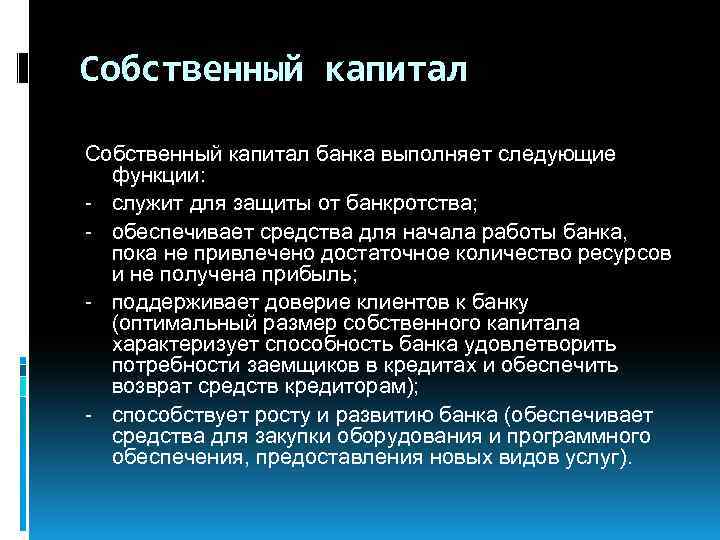 Собственный капитал

Собственный капитал банка выполняет следующие функции:
- служит для защиты от банкротства;
- обеспечивает средства для начала работы банка, пока не привлечено достаточное количество ресурсов и не получена прибыль;
- поддерживает доверие клиентов к банку (оптимальный размер собственного капитала характеризует способность банка удовлетворить потребности заемщиков в кредитах и обеспечить возврат средств кредиторам);
- способствует росту и развитию банка (обеспечивает средства для закупки оборудования и программного обеспечения, предоставления новых видов услуг).